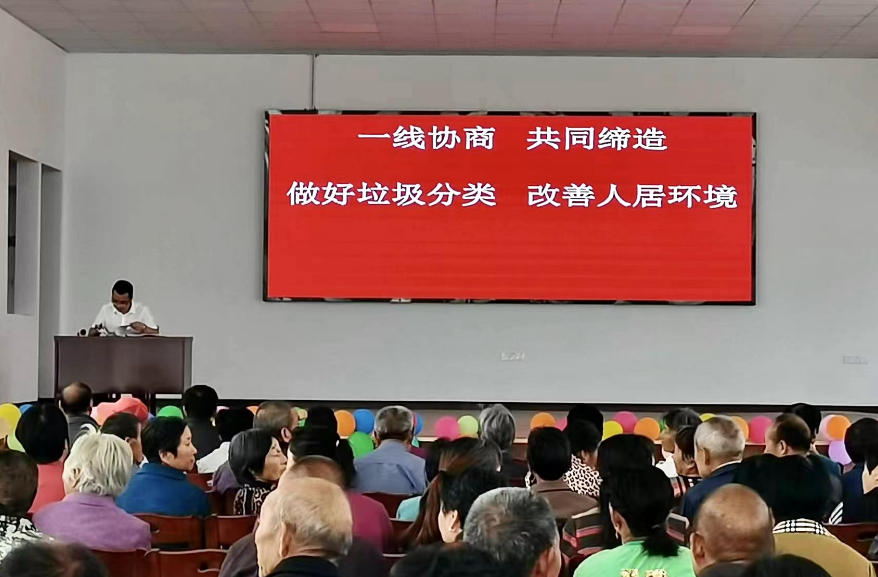 一线协商 共同缔造

做好垃圾分类 改善人居环境